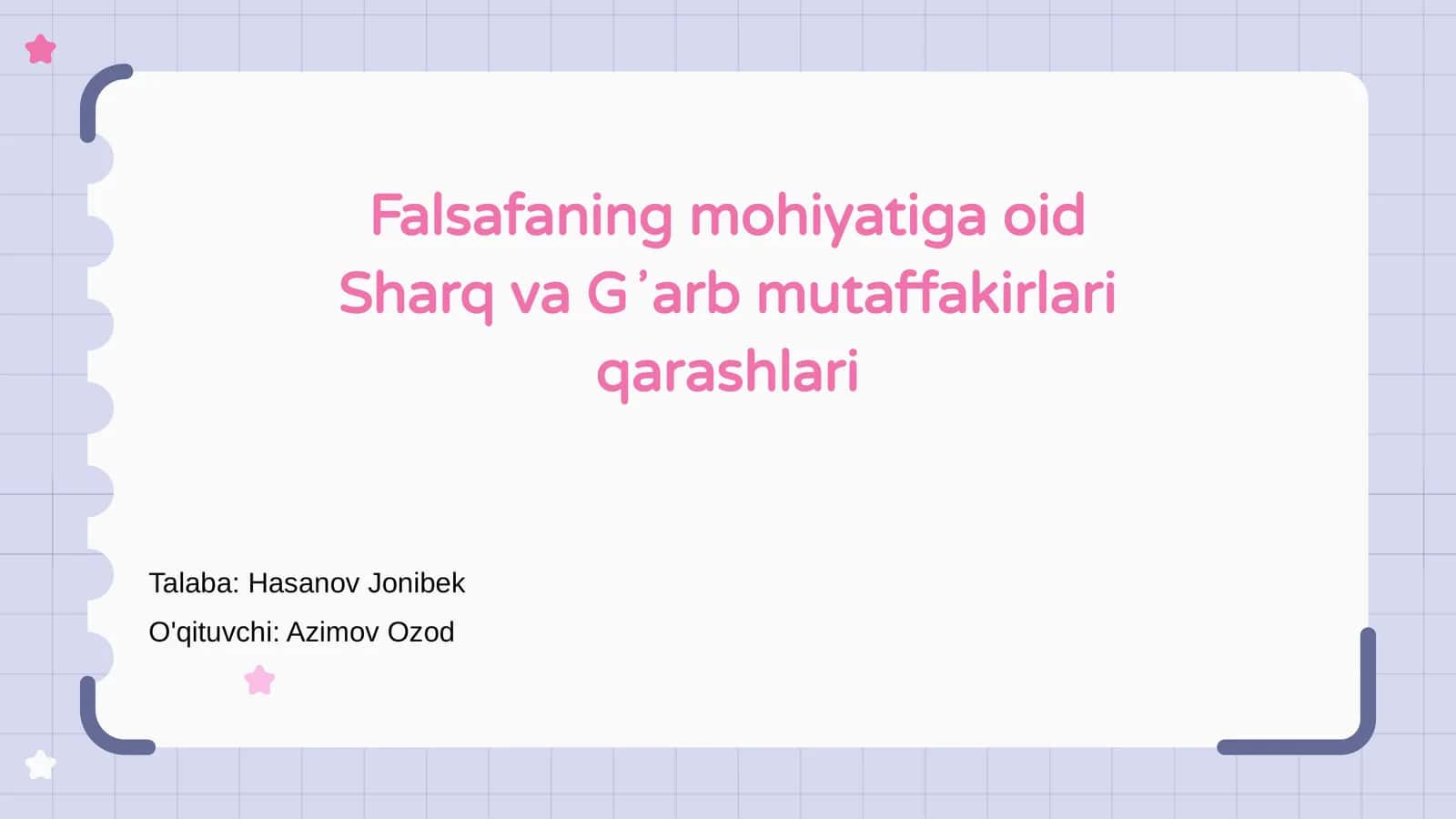 Falsafaning mohiyatiga oid Sharq va G’arb mutaffakirlari qarashlari

Talaba: Hasanov Jonibek

O'qituvchi: Azimov Ozod